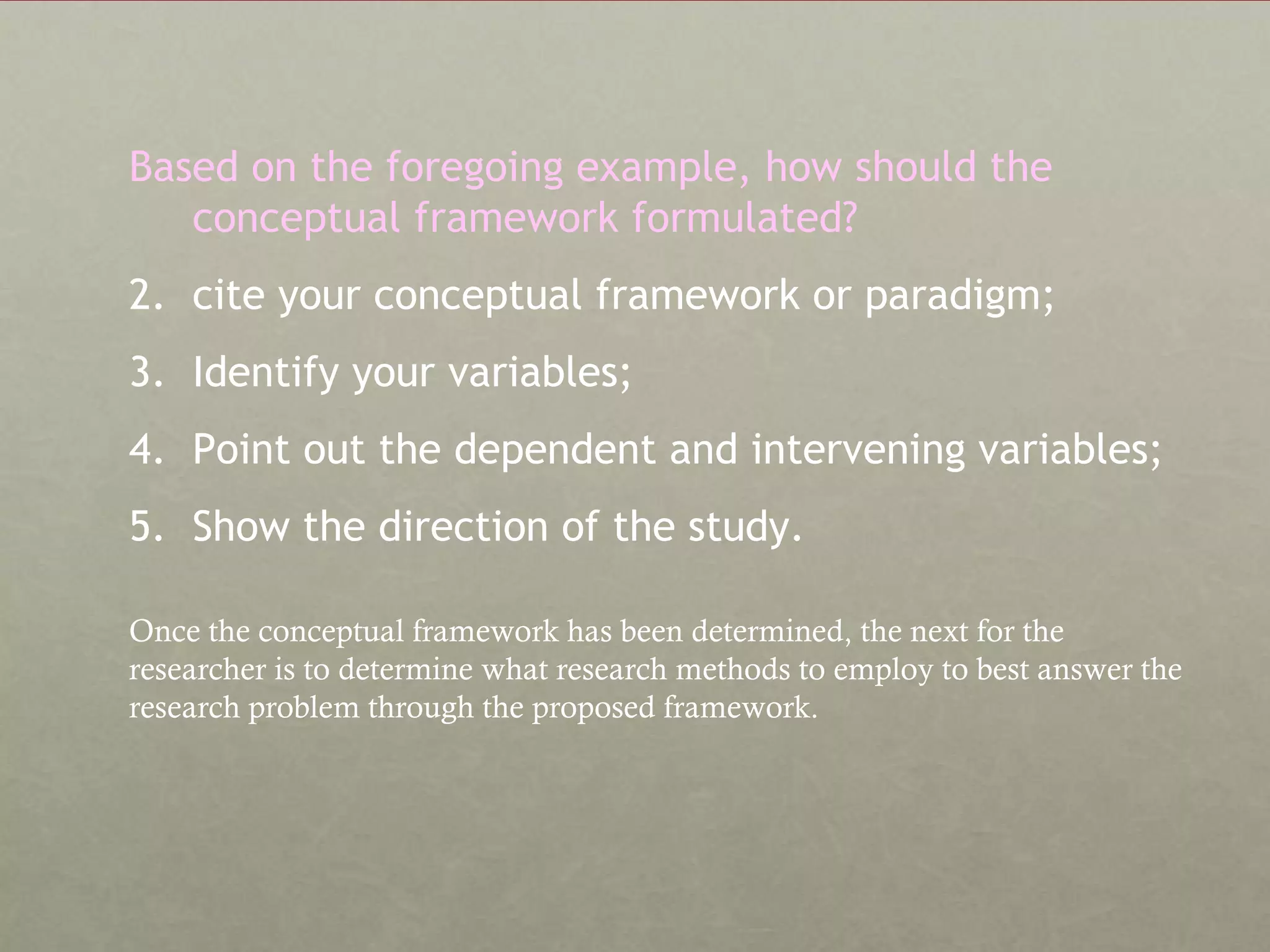 Based on the foregoing example, how should the conceptual framework formulated?

2. cite your conceptual framework or paradigm;

3. Identify your variables;

4. Point out the dependent and intervening variables;

5. Show the direction of the study.

Once the conceptual framework has been determined, the next for the researcher is to determine what research methods to employ to best answer the research problem through the proposed framework.